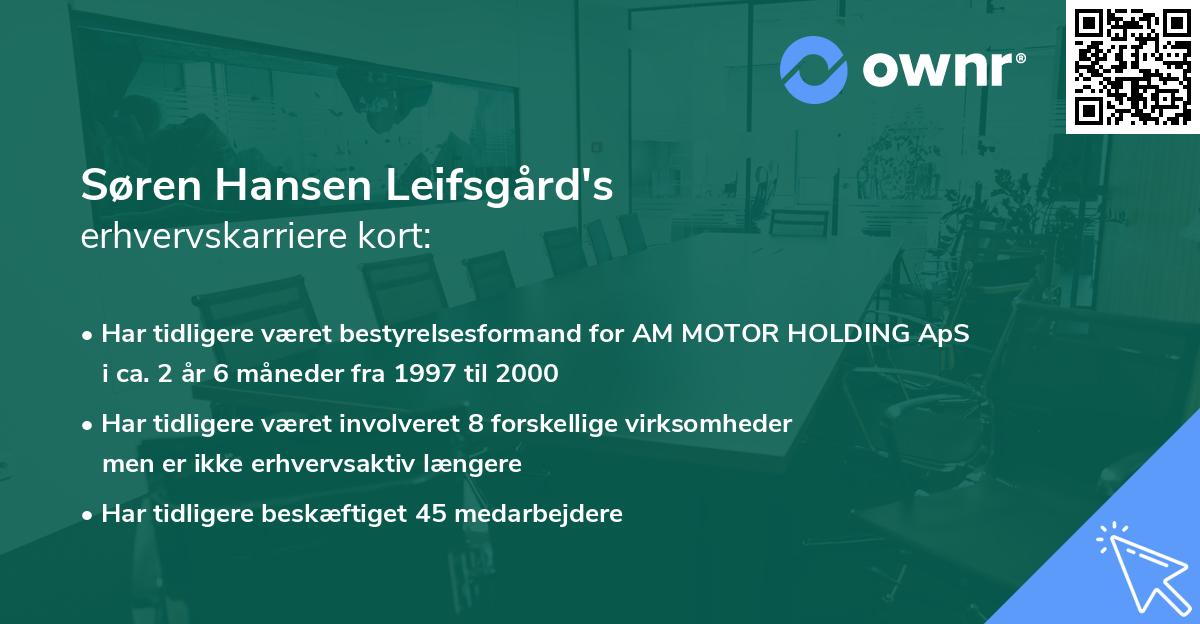 ownr®

Søren Hansen Leifsgård's
erhvervskarriere kort:

• Har tidligere været bestyrelsesformand for AM MOTOR HOLDING ApS i ca. 2 år 6 måneder fra 1997 til 2000

• Har tidligere været involveret 8 forskellige virksomheder men er ikke erhvervsaktiv længere

• Har tidligere beskæftiget 45 medarbejdere